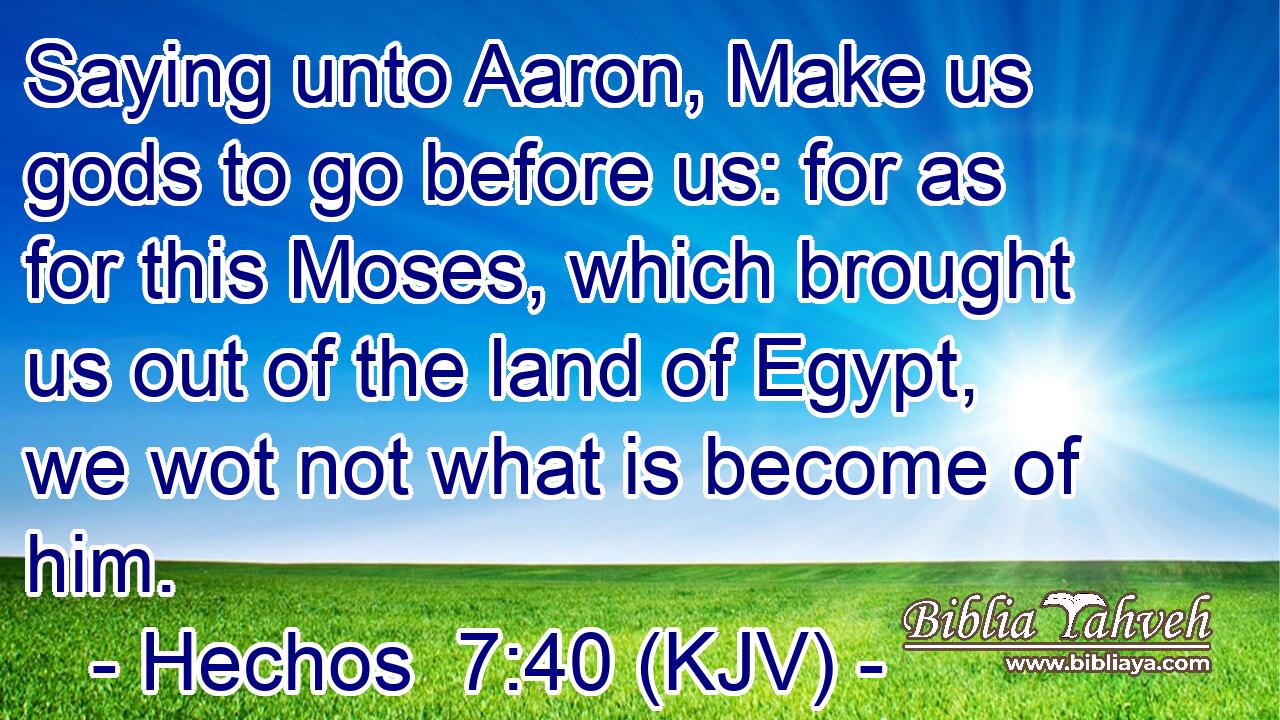 Saying unto Aaron, Make us gods to go before us: for as for this Moses, which brought us out of the land of Egypt, we wot not what is become of him.

- Hechos 7:40 (KJV) -

Biblia Yahveh
www.bibliaya.com